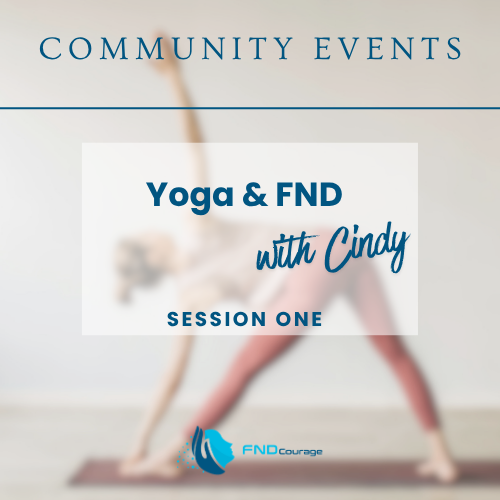 COMMUNITY EVENTS

Yoga & FND
with Cindy

SESSION ONE

FNDcourage